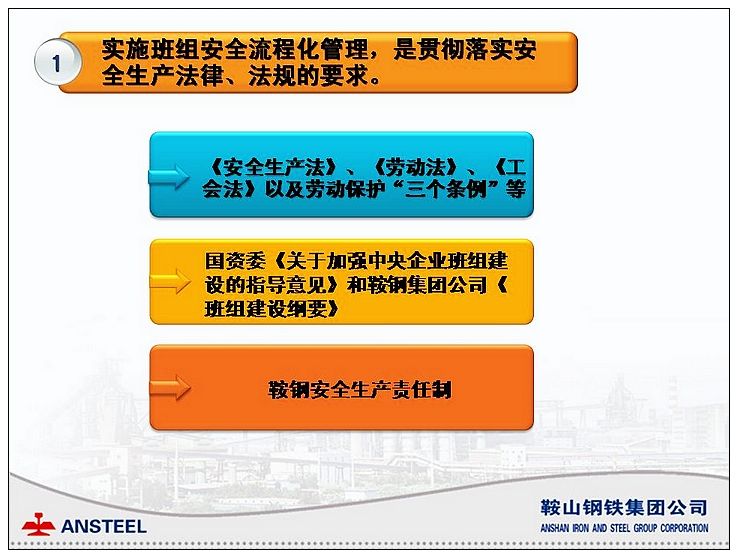 1

实施班组安全流程化管理，是贯彻落实安全生产法律、法规的要求。

《安全生产法》、《劳动法》、《工会法》以及劳动保护“三个条例”等

国资委《关于加强中央企业班组建设的指导意见》和鞍钢集团公司《班组建设纲要》

鞍钢安全生产责任制

ANSTEEL

鞍山钢铁集团公司
ANSHAN IRON AND STEEL GROUP CORPORATION